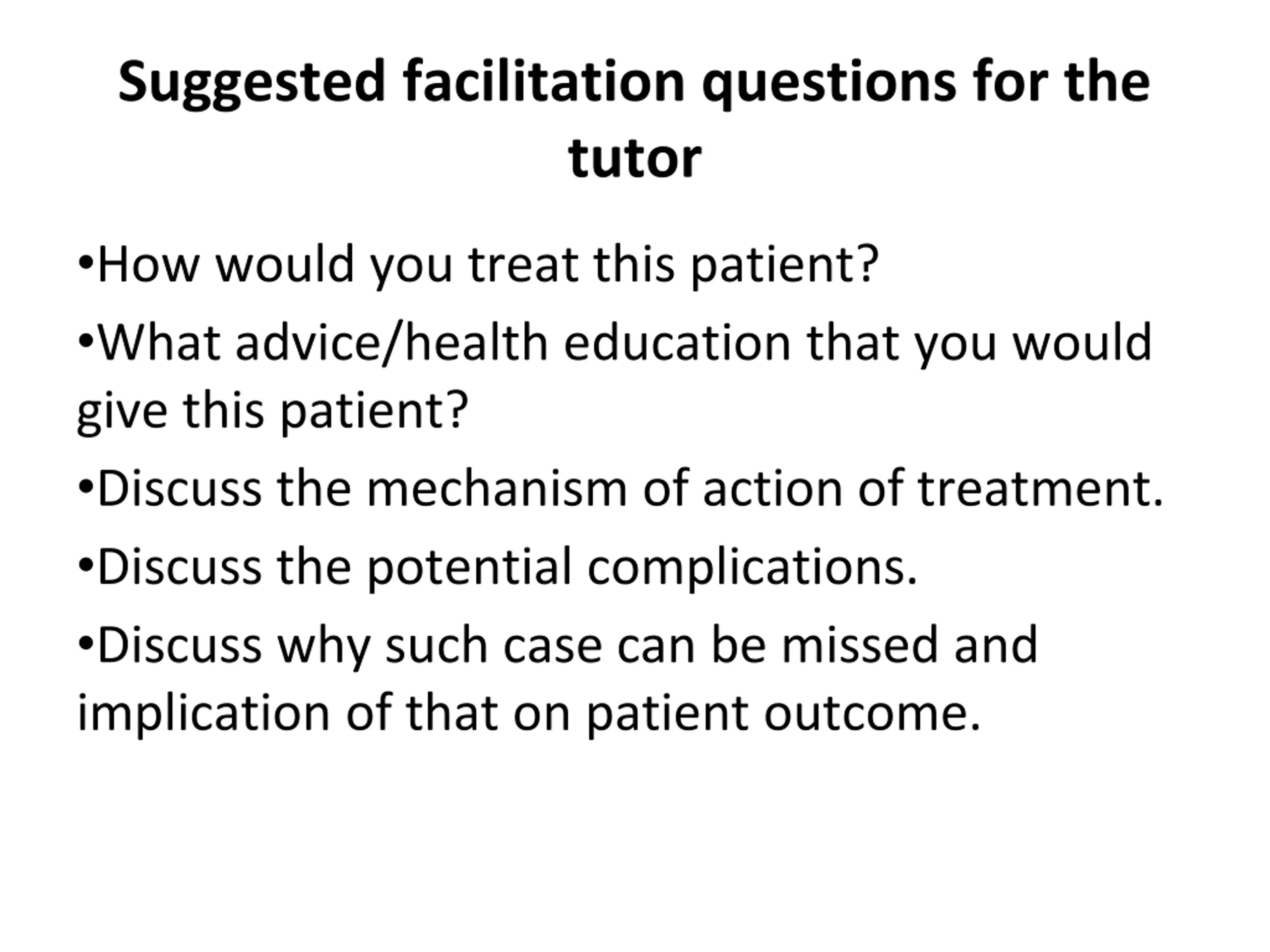 Suggested facilitation questions for the tutor

•How would you treat this patient?

•What advice/health education that you would give this patient?

•Discuss the mechanism of action of treatment.

•Discuss the potential complications.

•Discuss why such case can be missed and implication of that on patient outcome.